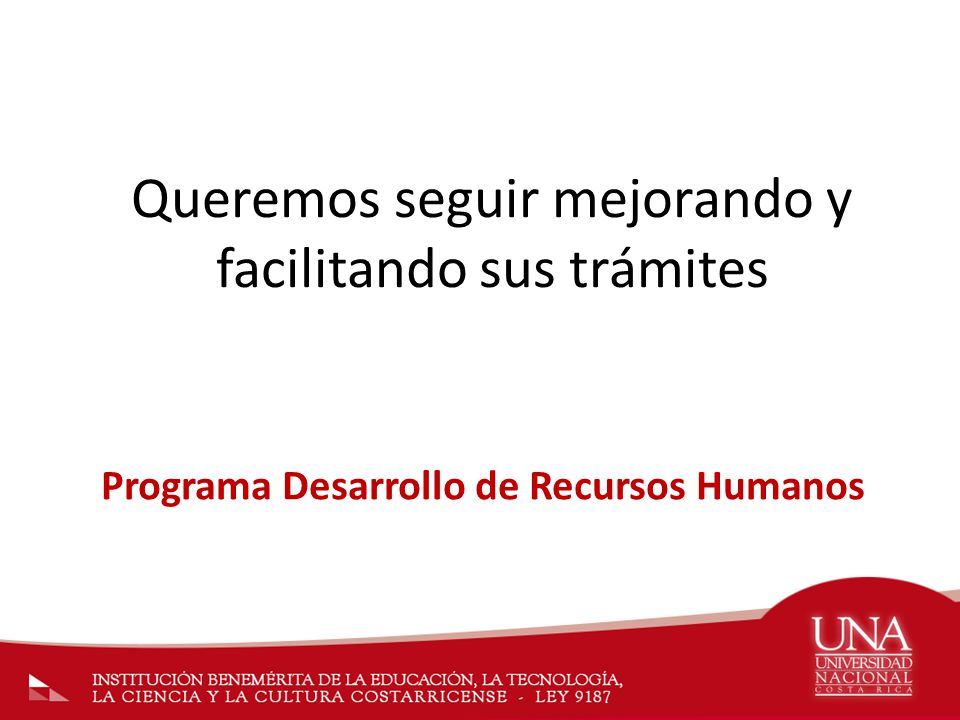 Queremos seguir mejorando y facilitando sus trámites

Programa Desarrollo de Recursos Humanos

INSTITUCIÓN BENEMÉRITA DE LA EDUCACIÓN, LA TECNOLOGÍA,
LA CIENCIA Y LA CULTURA COSTARRICENSE - LEY 9187

UNA
UNIVERSIDAD
NACIONAL
COSTA RICA